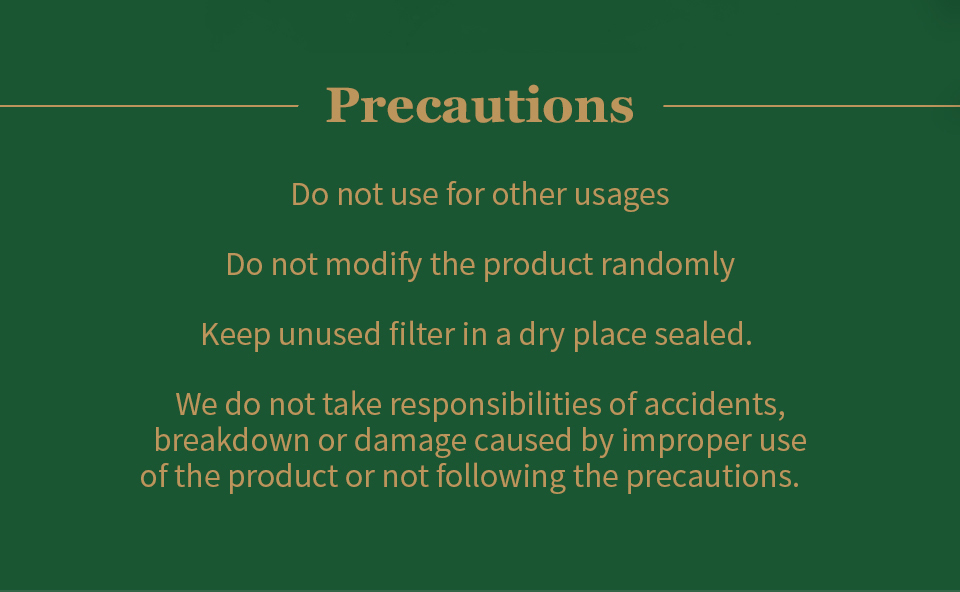 Precautions

Do not use for other usages

Do not modify the product randomly

Keep unused filter in a dry place sealed.

We do not take responsibilities of accidents, breakdown or damage caused by improper use of the product or not following the precautions.